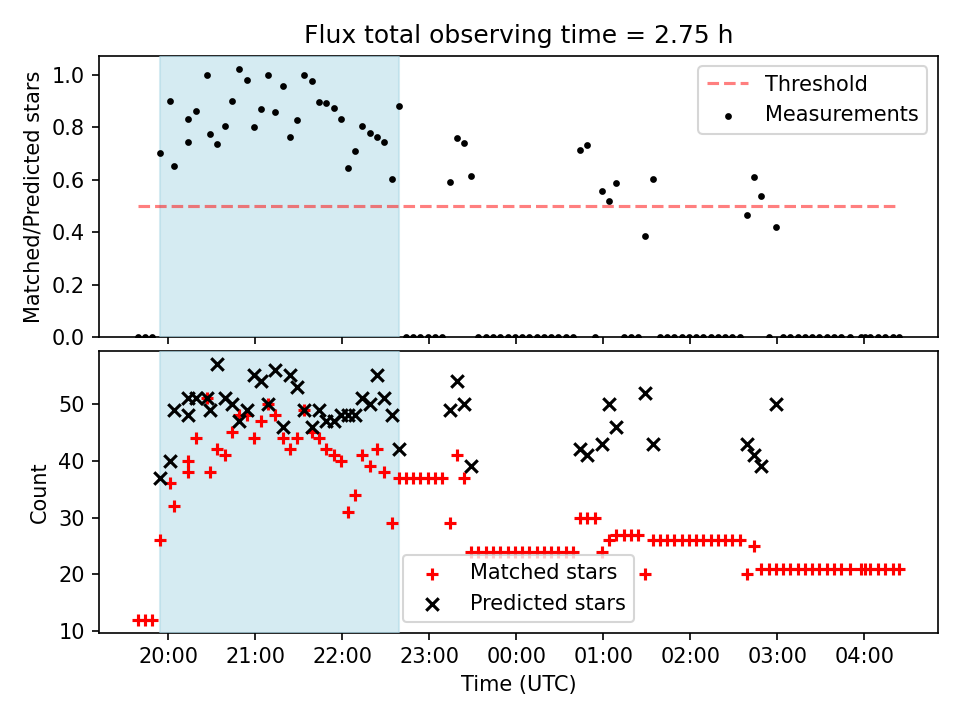 Flux total observing time = 2.75 h

Matched/Predicted stars

1.0
0.8
0.6
0.4
0.2
0.0

Threshold
Measurements

Count

50
40
30
20
10

Matched stars
Predicted stars

20:00
21:00
22:00
23:00
00:00
01:00
02:00
03:00
04:00

Time (UTC)